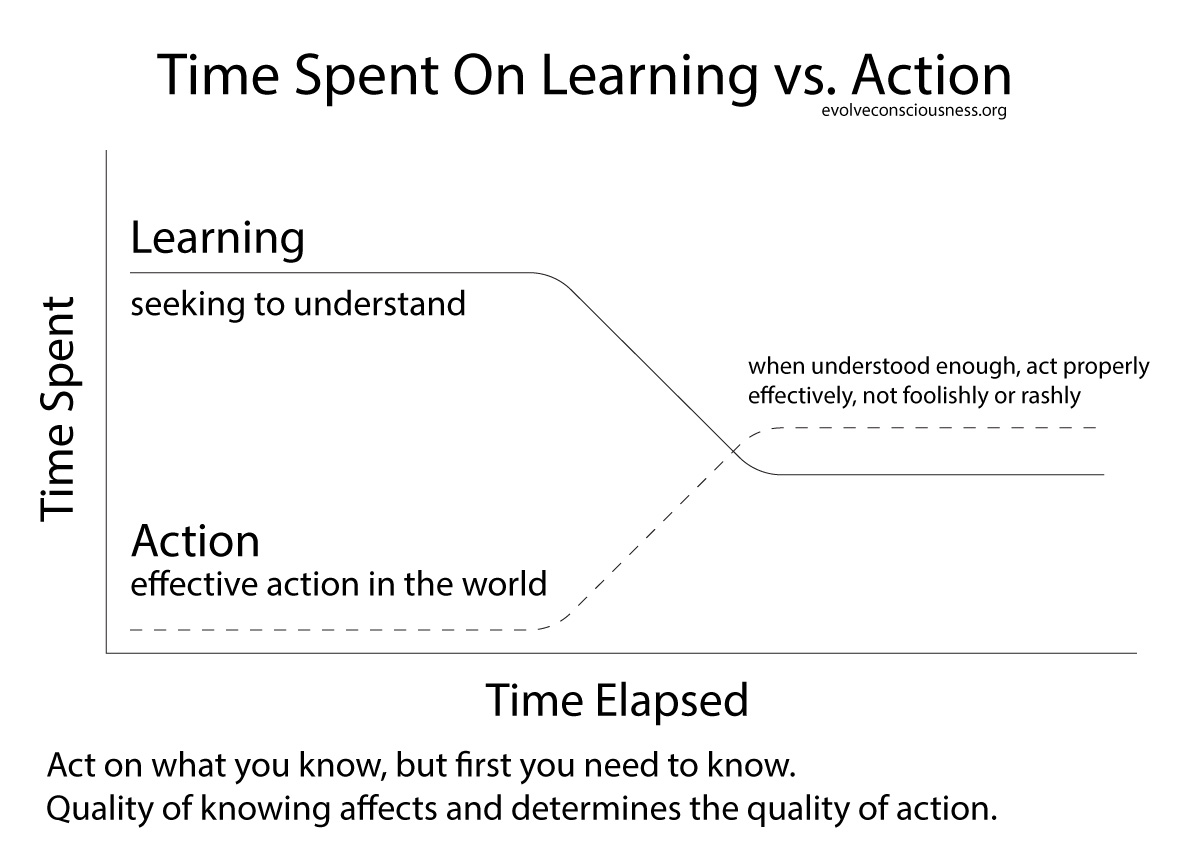 Time Spent On Learning vs. Action
evolveconsciousness.org

Time Spent

Learning
seeking to understand

when understood enough, act properly effectively, not foolishly or rashly

Action
effective action in the world

Time Elapsed

Act on what you know, but first you need to know.
Quality of knowing affects and determines the quality of action.